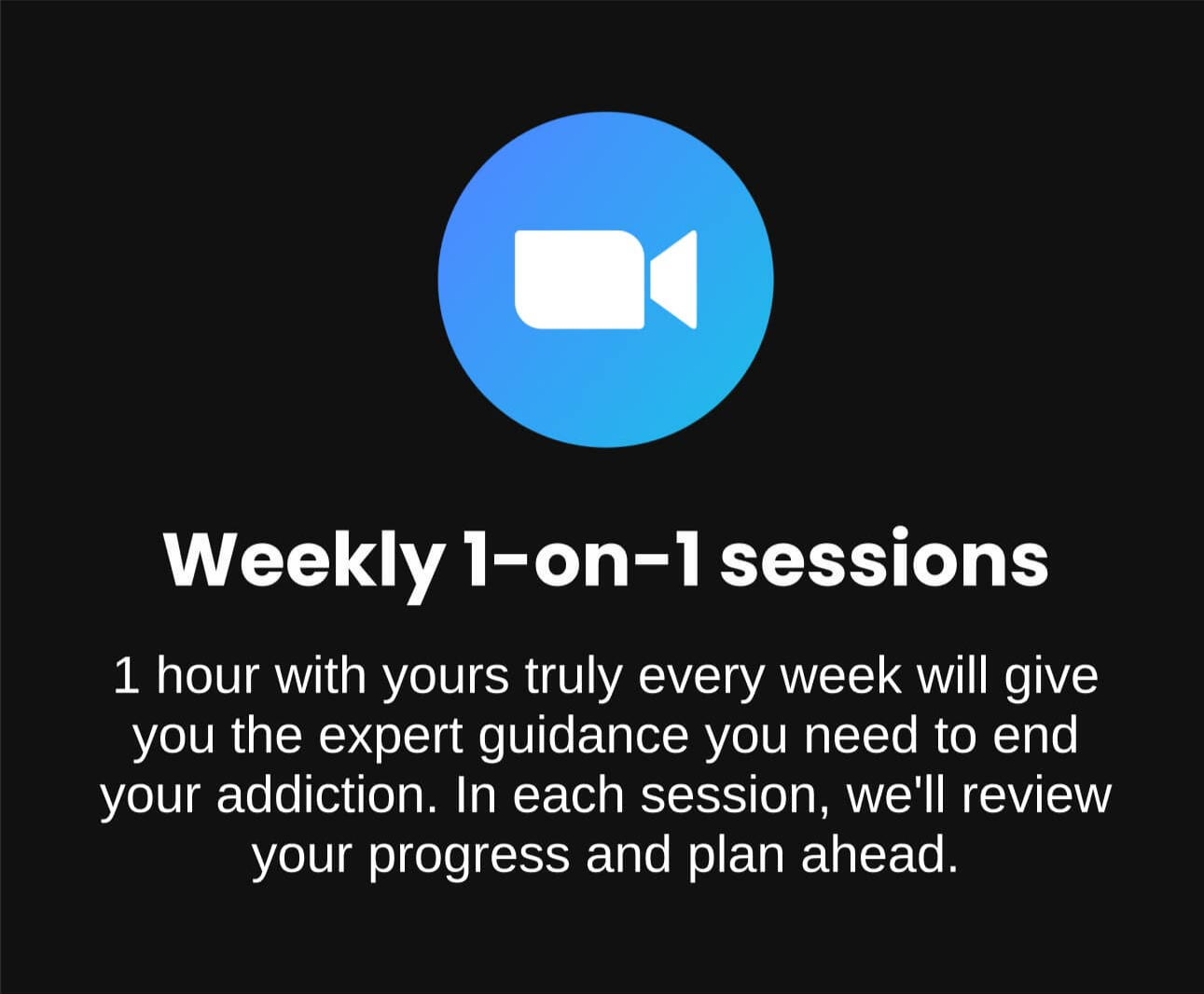 Weekly 1-on-1 sessions

1 hour with yours truly every week will give you the expert guidance you need to end your addiction. In each session, we'll review your progress and plan ahead.